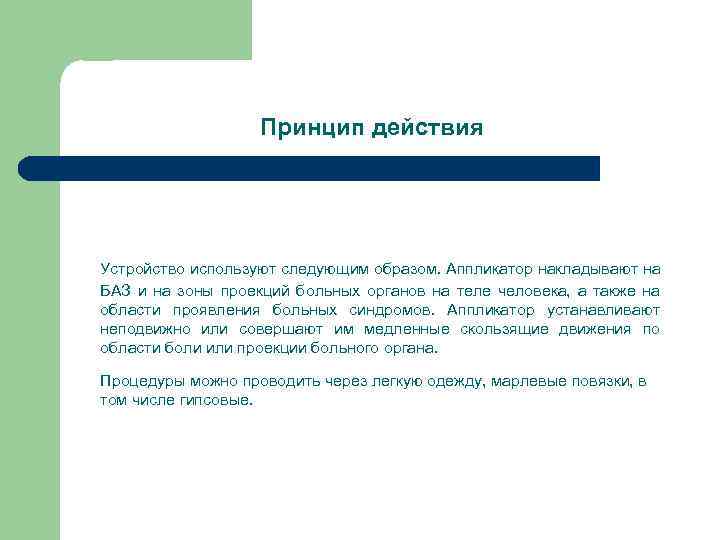 Принцип действия

Устройство используют следующим образом. Аппликатор накладывают на БАЗ и на зоны проекций больных органов на теле человека, а также на области проявления больных синдромов. Аппликатор устанавливают неподвижно или совершают им медленные скользящие движения по области боли или проекции больного органа.

Процедуры можно проводить через легкую одежду, марлевые повязки, в том числе гипсовые.